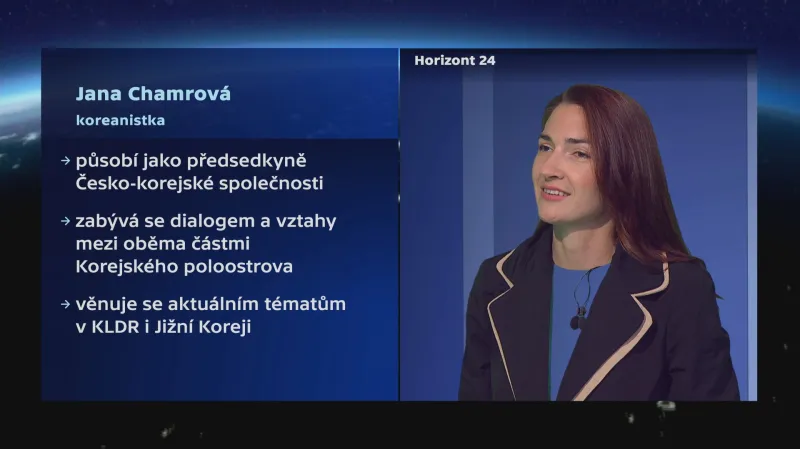 Jana Chamrová
koreanistka

→ působí jako předsedkyně Česko-korejské společnosti

→ zabývá se dialogem a vztahy mezi oběma částmi Korejského poloostrova

→ věnuje se aktuálním tématům v KLDR i Jižní Koreji

Horizont 24